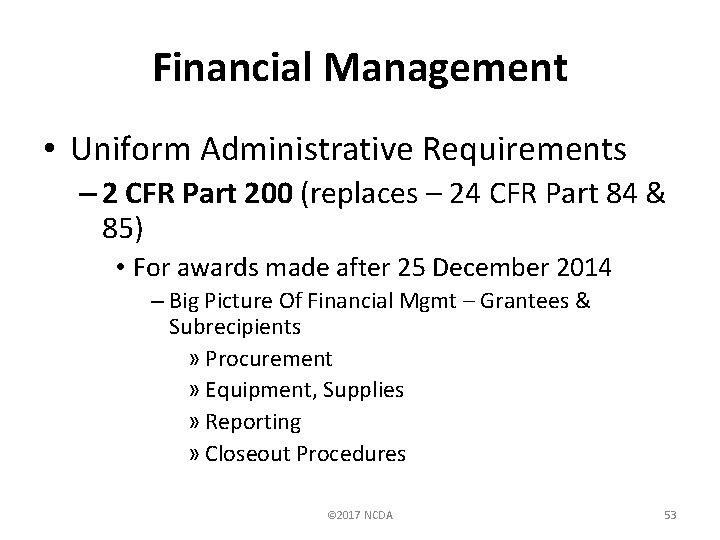 Financial Management

• Uniform Administrative Requirements

– 2 CFR Part 200 (replaces – 24 CFR Part 84 & 85)

• For awards made after 25 December 2014

– Big Picture Of Financial Mgmt – Grantees & Subrecipients

» Procurement

» Equipment, Supplies

» Reporting

» Closeout Procedures

©2017 NCDA

53